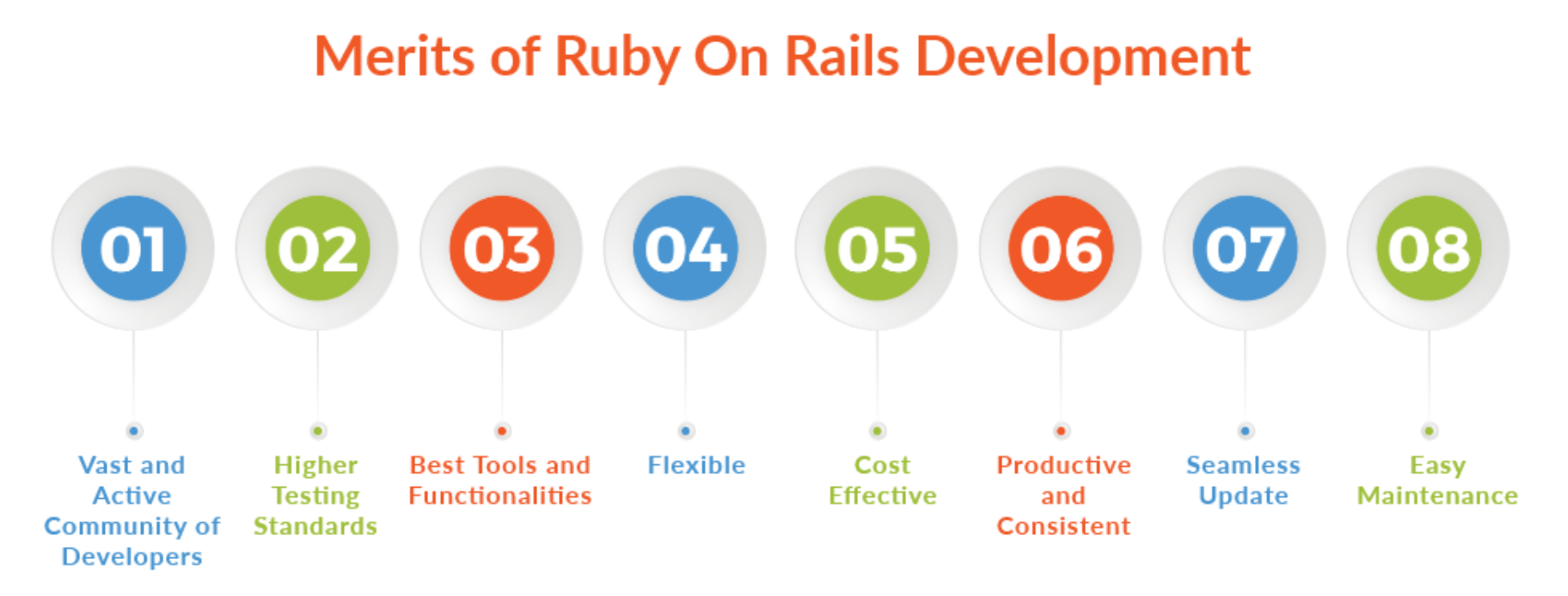 Merits of Ruby On Rails Development

01
Vast and Active Community of Developers

02
Higher Testing Standards

03
Best Tools and Functionalities

04
Flexible

05
Cost Effective

06
Productive and Consistent

07
Seamless Update

08
Easy Maintenance